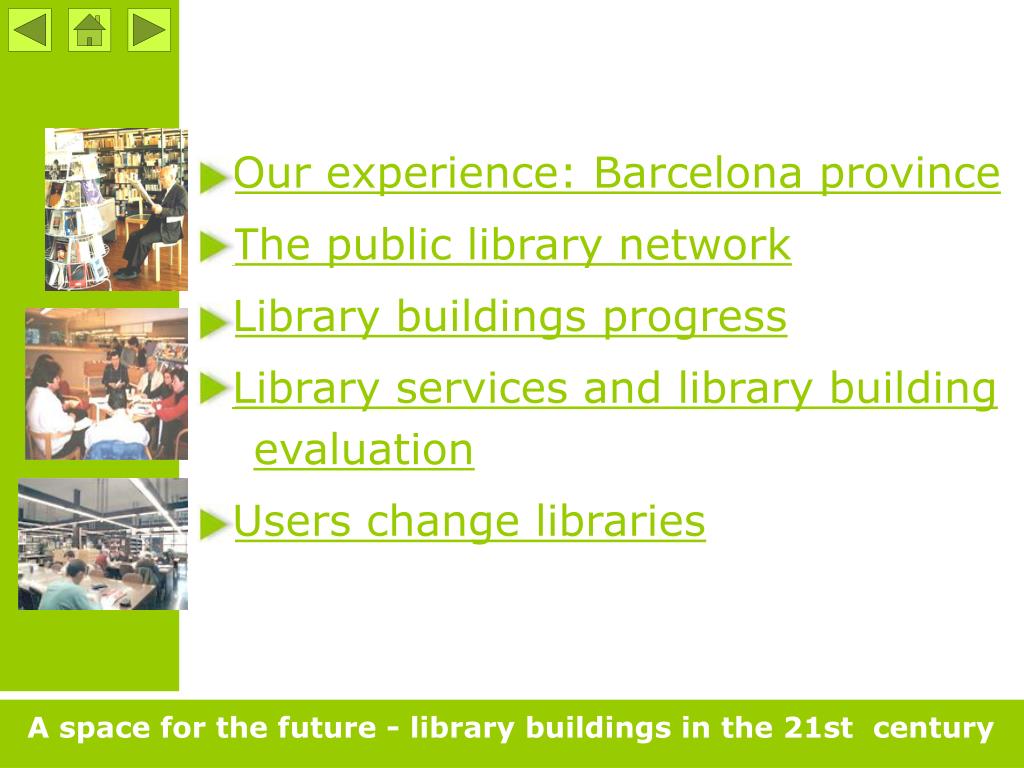 Our experience: Barcelona province

The public library network

Library buildings progress

Library services and library building evaluation

Users change libraries

A space for the future - library buildings in the 21st century